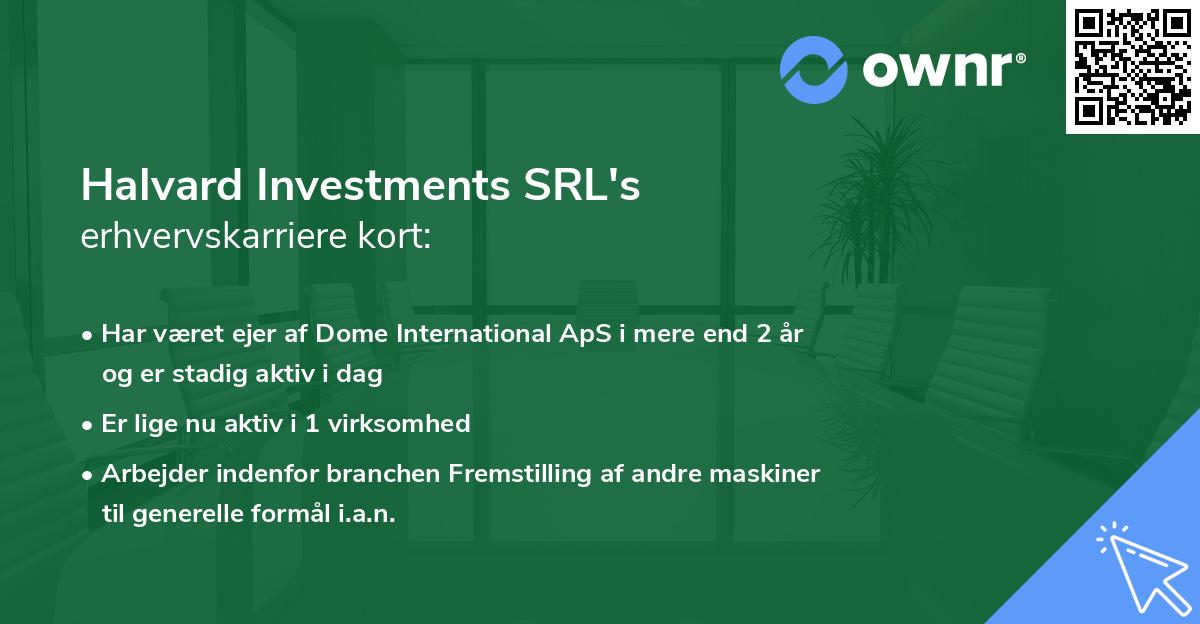 ownr®

Halvard Investments SRL's
erhvervskarriere kort:

• Har været ejer af Dome International ApS i mere end 2 år og er stadig aktiv i dag
• Er lige nu aktiv i 1 virksomhed
• Arbejder indenfor branchen Fremstilling af andre maskiner til generelle formål i.a.n.